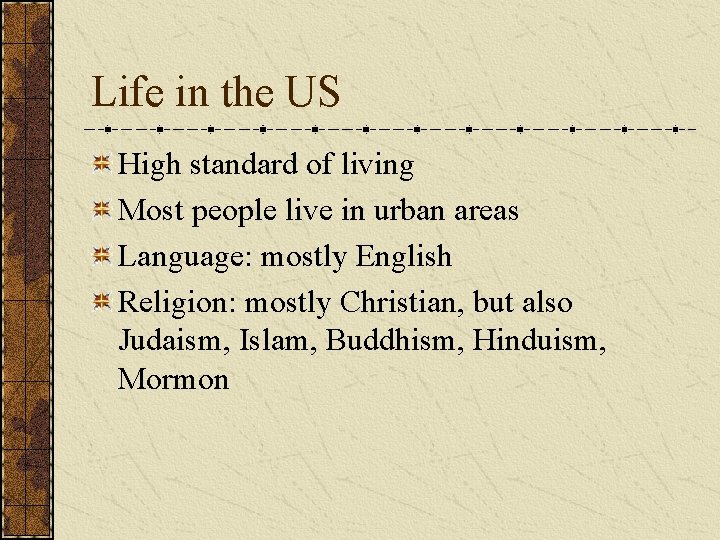 Life in the US

High standard of living

Most people live in urban areas

Language: mostly English

Religion: mostly Christian, but also Judaism, Islam, Buddhism, Hinduism, Mormon